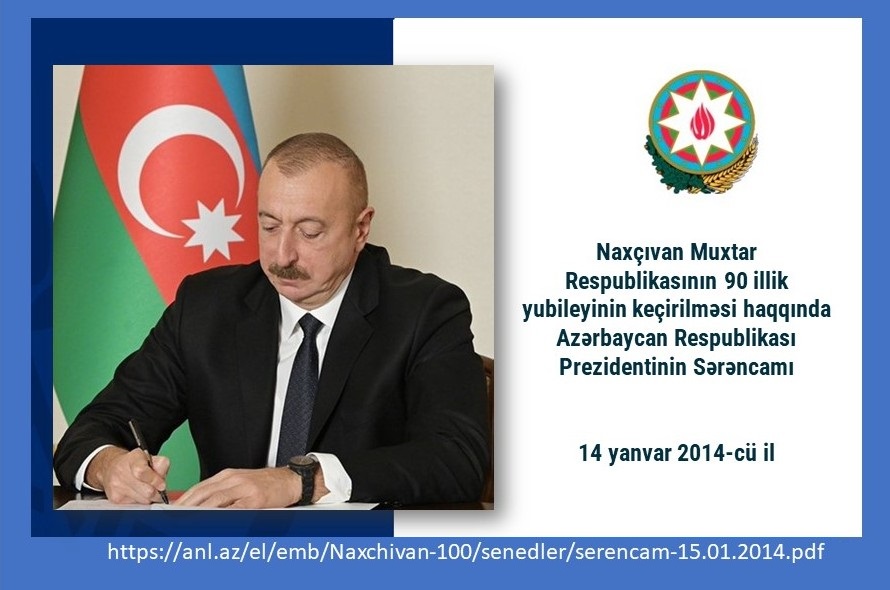 Naxçıvan Muxtar Respublikasının 90 illik yubileyinin keçirilməsi haqqında Azərbaycan Respublikası Prezidentinin Sərəncamı

14 yanvar 2014-cü il

https://anl.az/el/emb/Naxchivan-100/senedler/serencam-15.01.2014.pdf